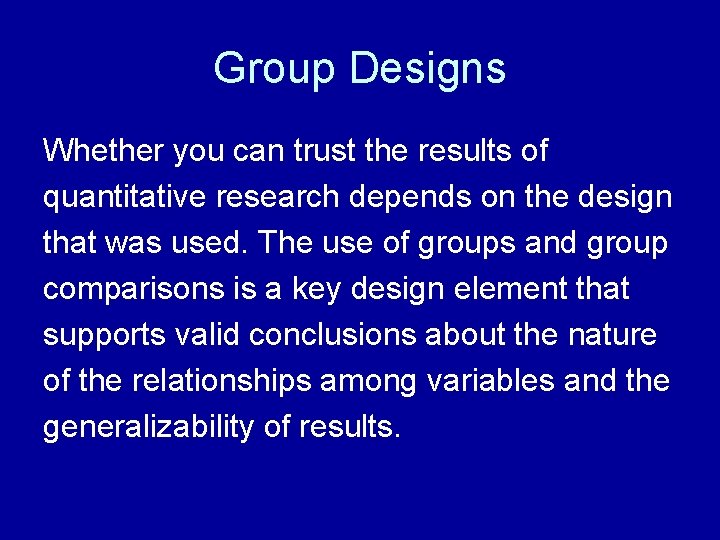 Group Designs

Whether you can trust the results of quantitative research depends on the design that was used. The use of groups and group comparisons is a key design element that supports valid conclusions about the nature of the relationships among variables and the generalizability of results.